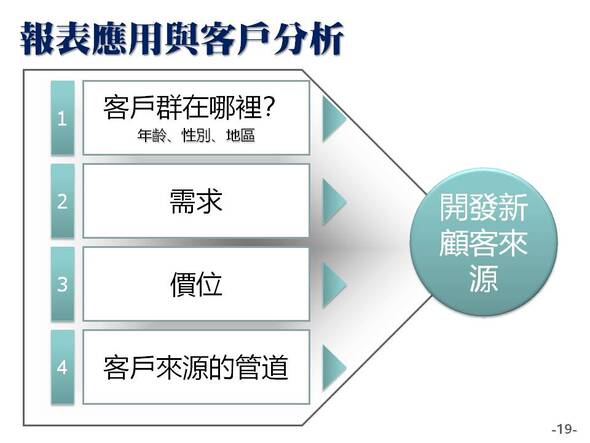 報表應用與客戶分析

1
客戶群在哪裡?
年齡、性別、地區

2
需求

3
價位

4
客戶來源的管道

開發新顧客來源

-19-